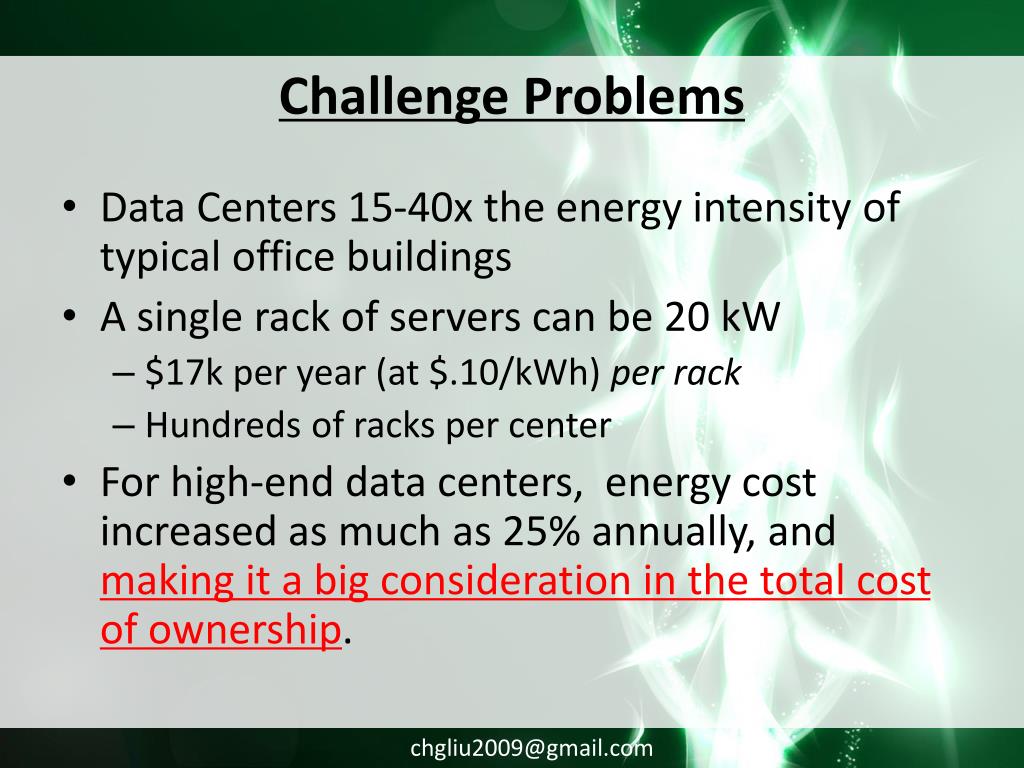 Challenge Problems

• Data Centers 15-40x the energy intensity of typical office buildings
• A single rack of servers can be 20 kW
– \$17k per year (at \$.10/kWh) per rack
– Hundreds of racks per center
• For high-end data centers, energy cost increased as much as 25% annually, and making it a big consideration in the total cost of ownership.

chgliu2009@gmail.com